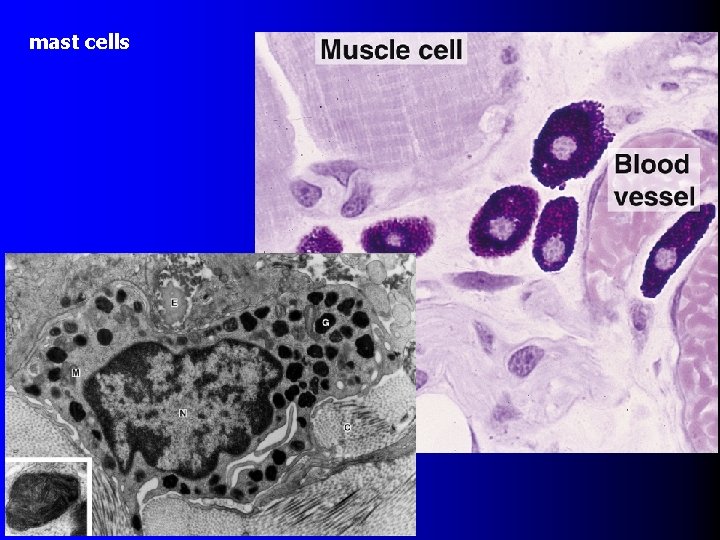 mast cells

Muscle cell

Blood vessel

E

G

M

N

C